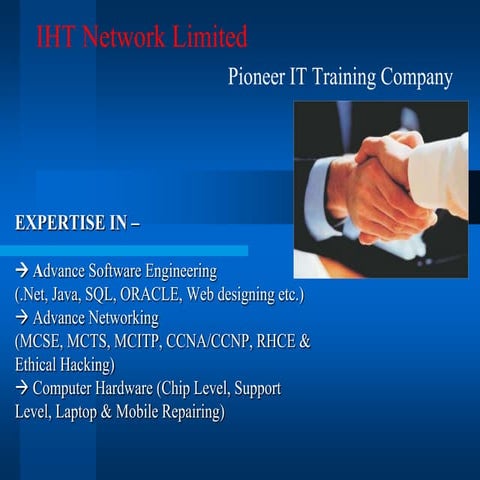 IHT Network Limited

Pioneer IT Training Company

EXPERTISE IN –

→ Advance Software Engineering (.Net, Java, SQL, ORACLE, Web designing etc.)
→ Advance Networking (MCSE, MCTS, MCITP, CCNA/CCNP, RHCE & Ethical Hacking)
→ Computer Hardware (Chip Level, Support Level, Laptop & Mobile Repairing)